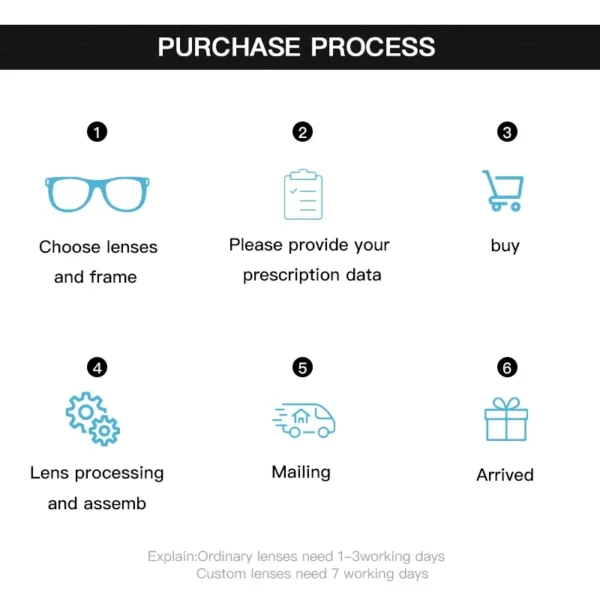 PURCHASE PROCESS

1
Choose lenses and frame

2
Please provide your prescription data

3
buy

4
Lens processing and assemb

5
Mailing

6
Arrived

Explain:Ordinary lenses need 1-3working days
Custom lenses need 7 working days